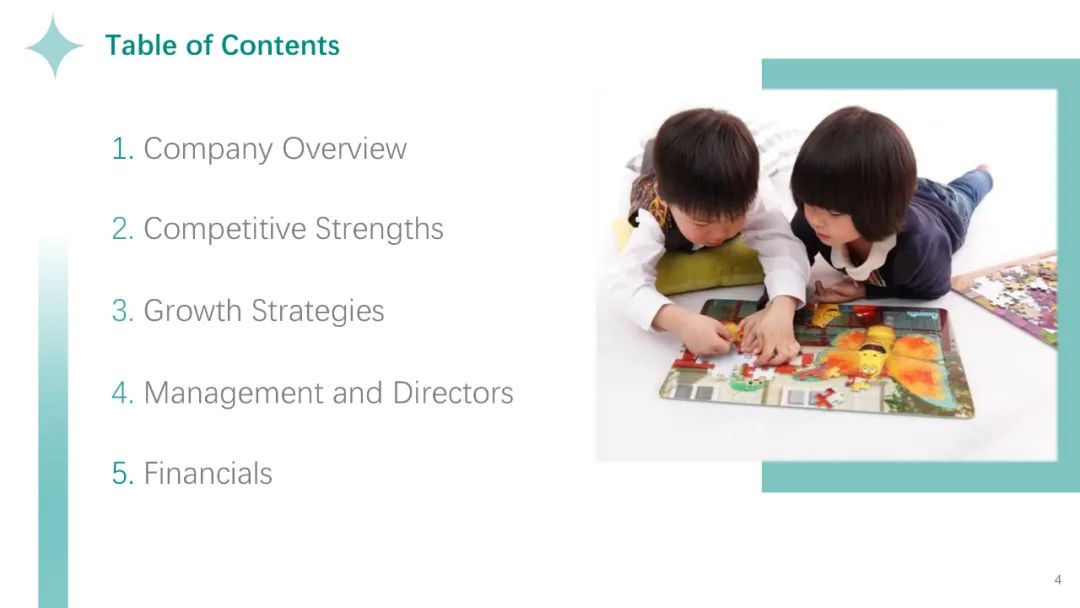 Table of Contents

1. Company Overview

2. Competitive Strengths

3. Growth Strategies

4. Management and Directors

5. Financials

4